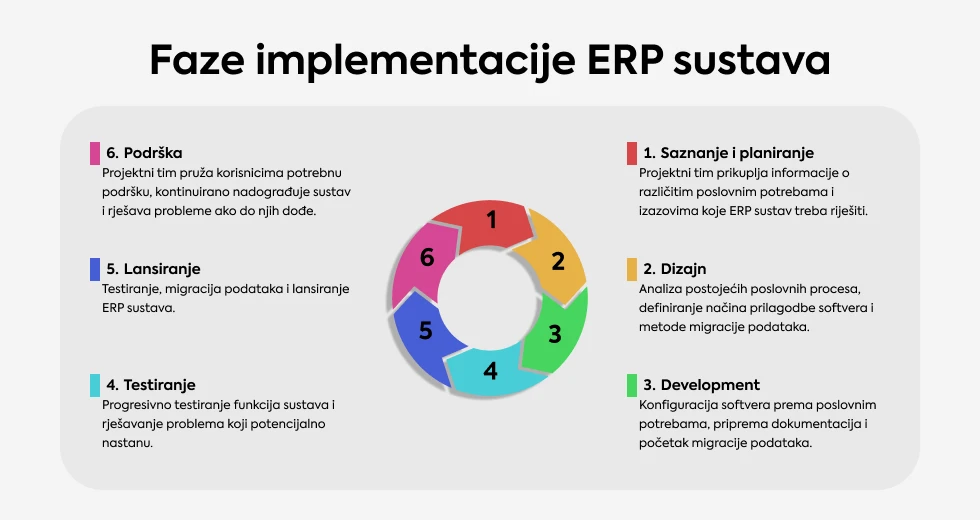 Faze implementacije ERP sustava

6. Podrška
Projektni tim pruža korisnicima potrebnu podršku, kontinuirano nadograđuje sustav i rješava probleme ako do njih dođe.

5. Lansiranje
Testiranje, migracija podataka i lansiranje ERP sustava.

4. Testiranje
Progresivno testiranje funkcija sustava i rješavanje problema koji potencijalno nastanu.

1
2
3
4
5
6

1. Saznanje i planiranje
Projektni tim prikuplja informacije o različitim poslovnim potrebama i izazovima koje ERP sustav treba riješiti.

2. Dizajn
Analiza postojećih poslovnih procesa, definiranje načina prilagodbe softvera i metode migracije podataka.

3. Development
Konfiguracija softvera prema poslovnim potrebama, priprema dokumentacija i početak migracije podataka.